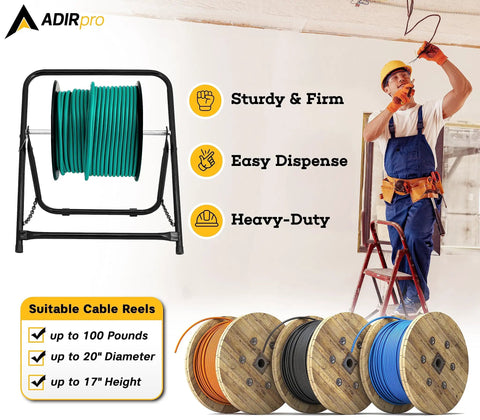 ADIRpro

Sturdy & Firm

Easy Dispense

Heavy-Duty

Suitable Cable Reels

up to 100 Pounds

up to 20" Diameter

up to 17" Height